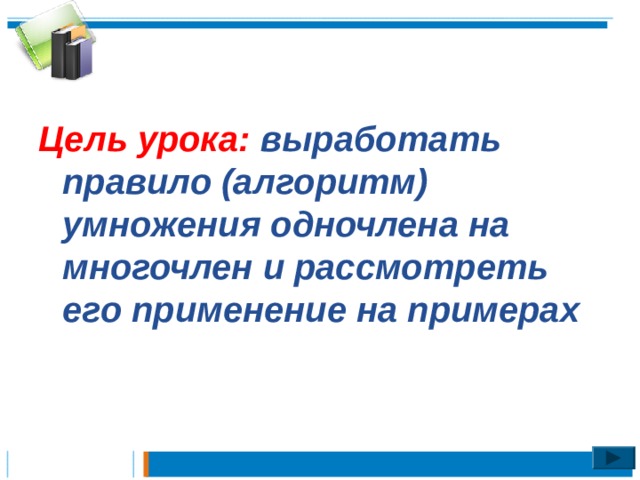 Цель урока: выработать правило (алгоритм) умножения одночлена на многочлен и рассмотреть его применение на примерах